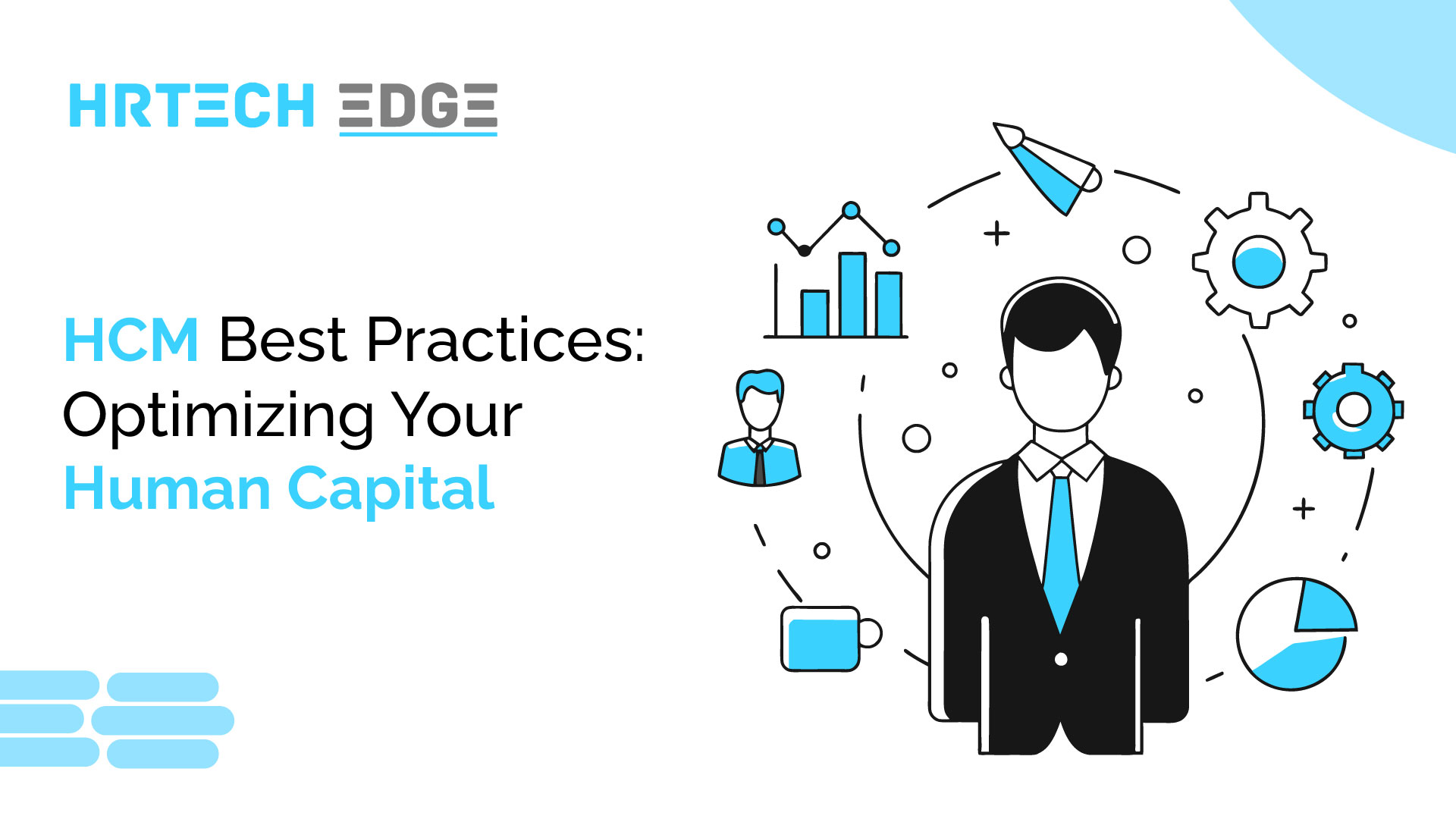 HRTECH EDGE

HCM Best Practices: Optimizing Your Human Capital